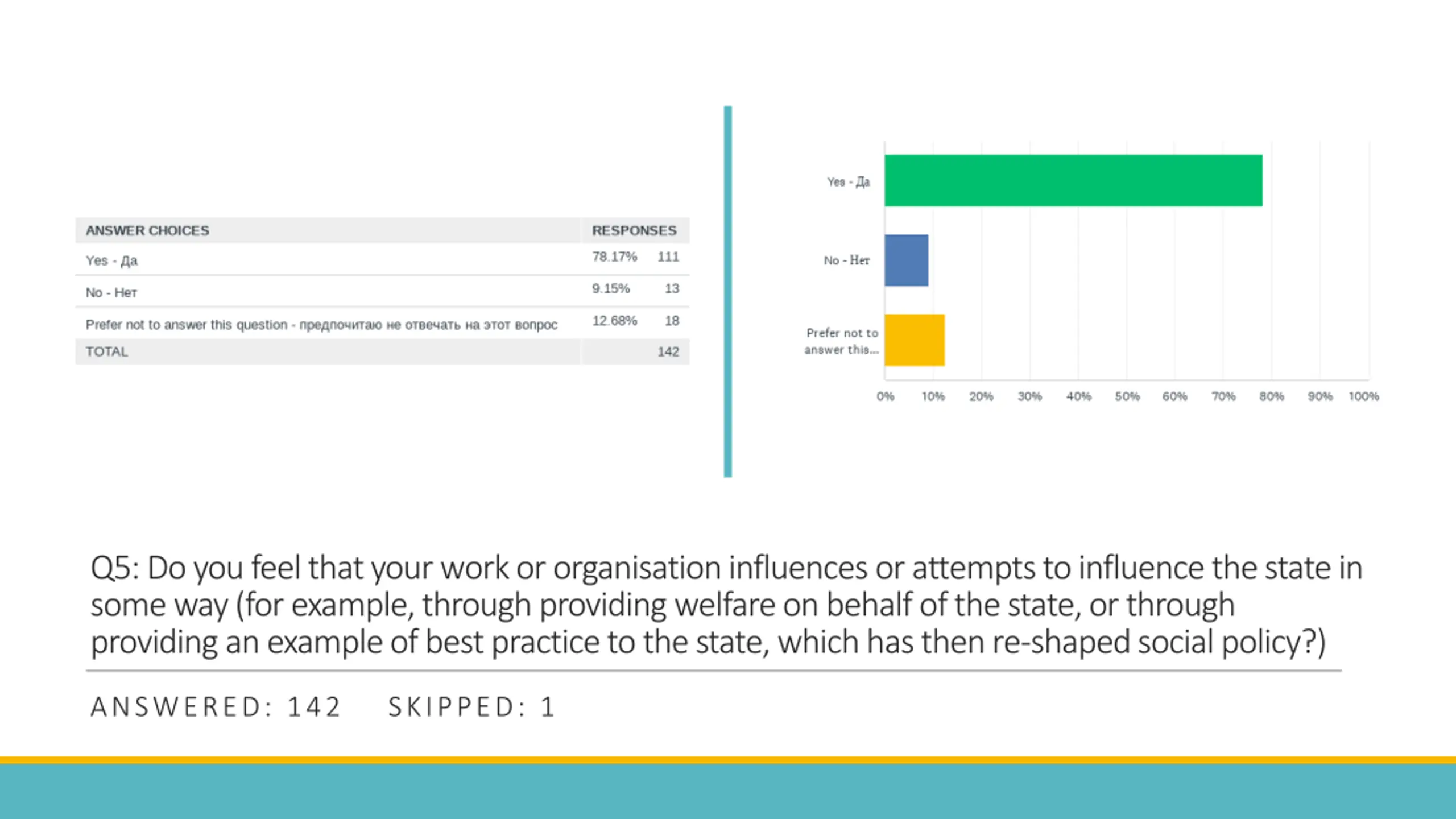 | ANSWER CHOICES | RESPONSES | |
|---|---|---|
| Yes - Да | 78.17% | 111 |
| No - Нет | 9.15% | 13 |
| Prefer not to answer this question - предпочитаю не отвечать на этот вопрос | 12.68% | 18 |
| TOTAL | | 142 |

Yes - Да
No - Нет
Prefer not to answer this...

0% 10% 20% 30% 40% 50% 60% 70% 80% 90% 100%

Q5: Do you feel that your work or organisation influences or attempts to influence the state in some way (for example, through providing welfare on behalf of the state, or through providing an example of best practice to the state, which has then re-shaped social policy?)

ANSWERED: 142 SKIPPED: 1